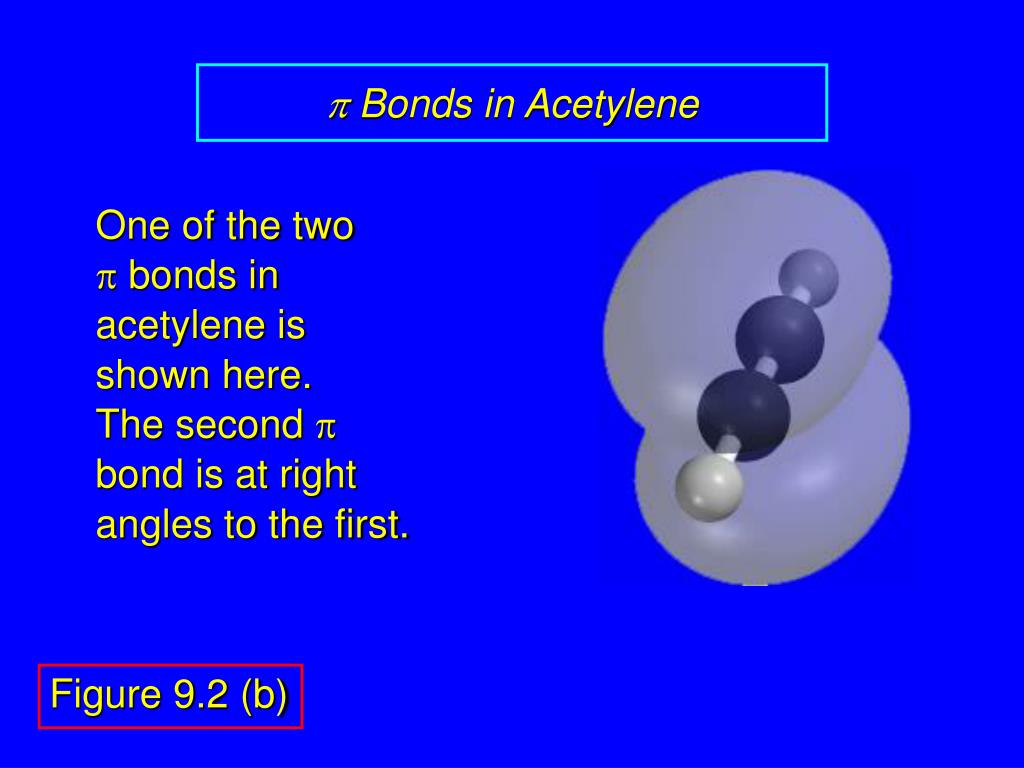 $\pi$ Bonds in Acetylene

One of the two $\pi$ bonds in acetylene is shown here. The second $\pi$ bond is at right angles to the first.

Figure 9.2 (b)